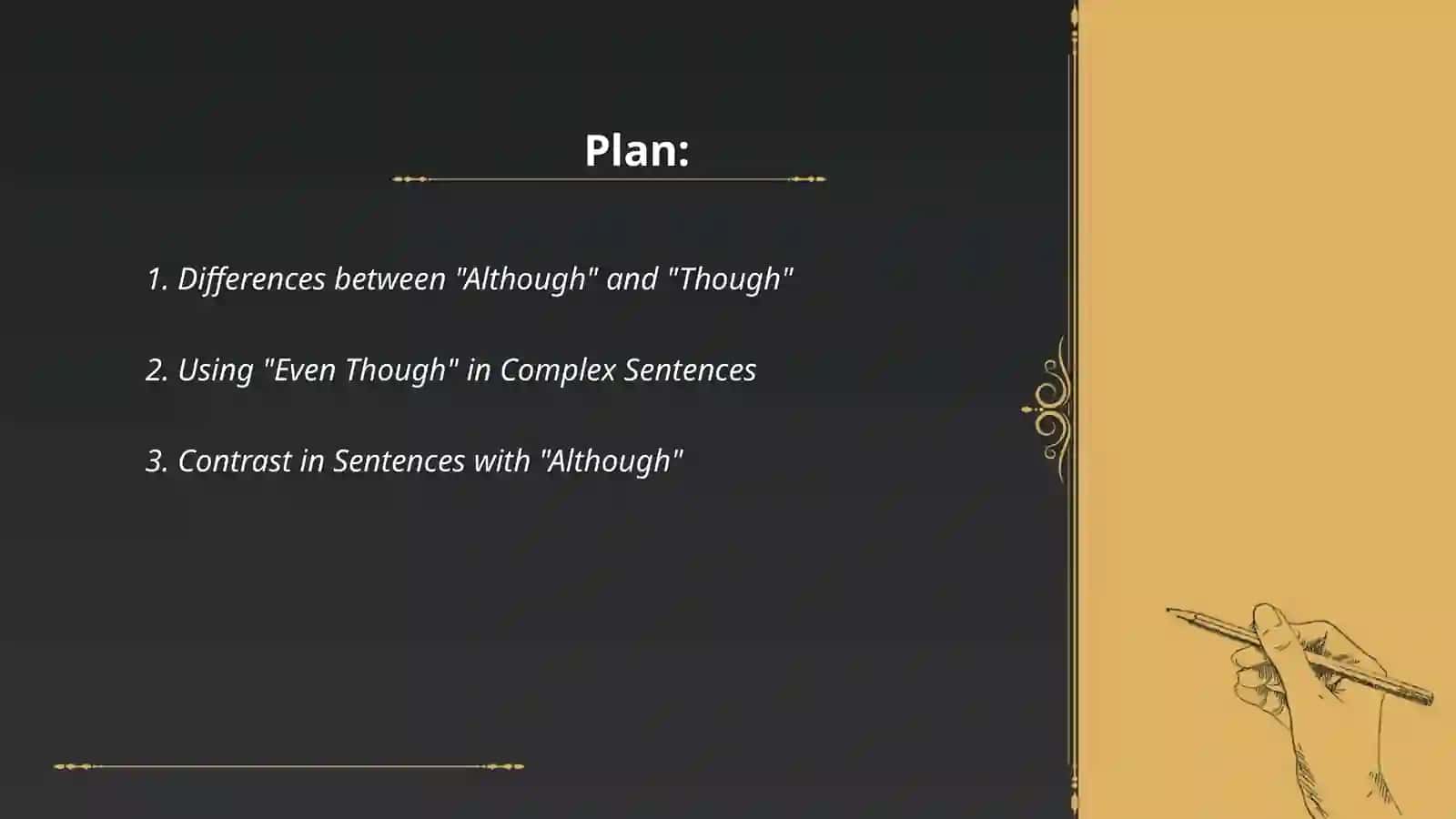 Plan:

1. Differences between "Although" and "Though"

2. Using "Even Though" in Complex Sentences

3. Contrast in Sentences with "Although"